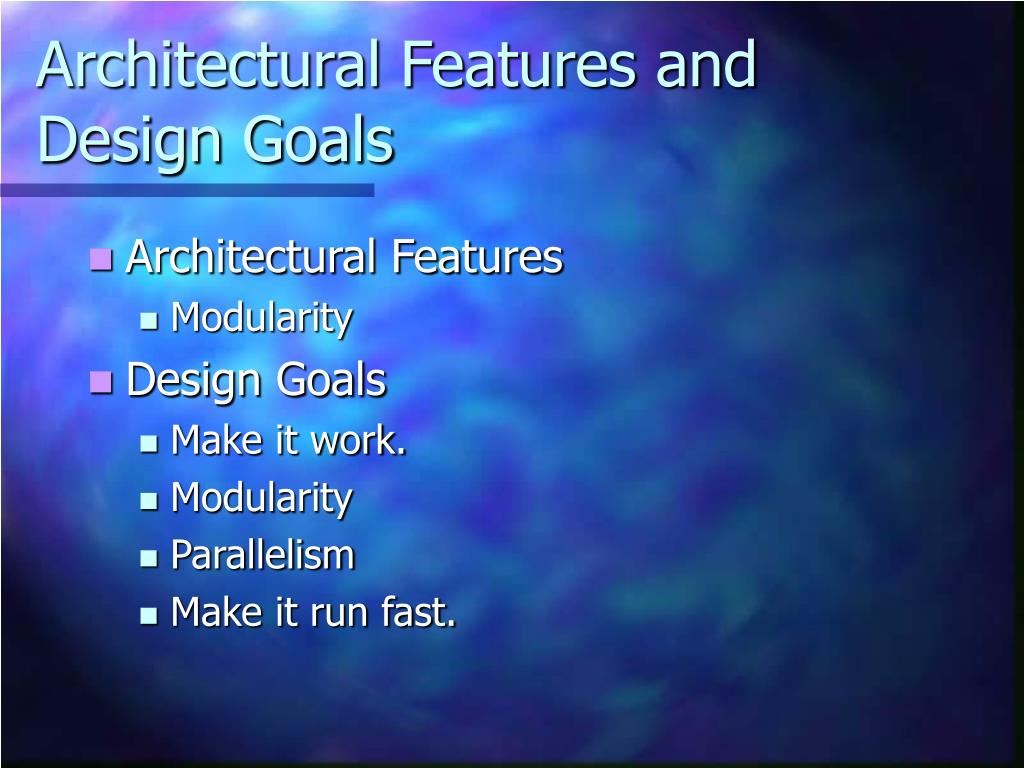 Architectural Features and Design Goals

Architectural Features
Modularity
Design Goals
Make it work.
Modularity
Parallelism
Make it run fast.